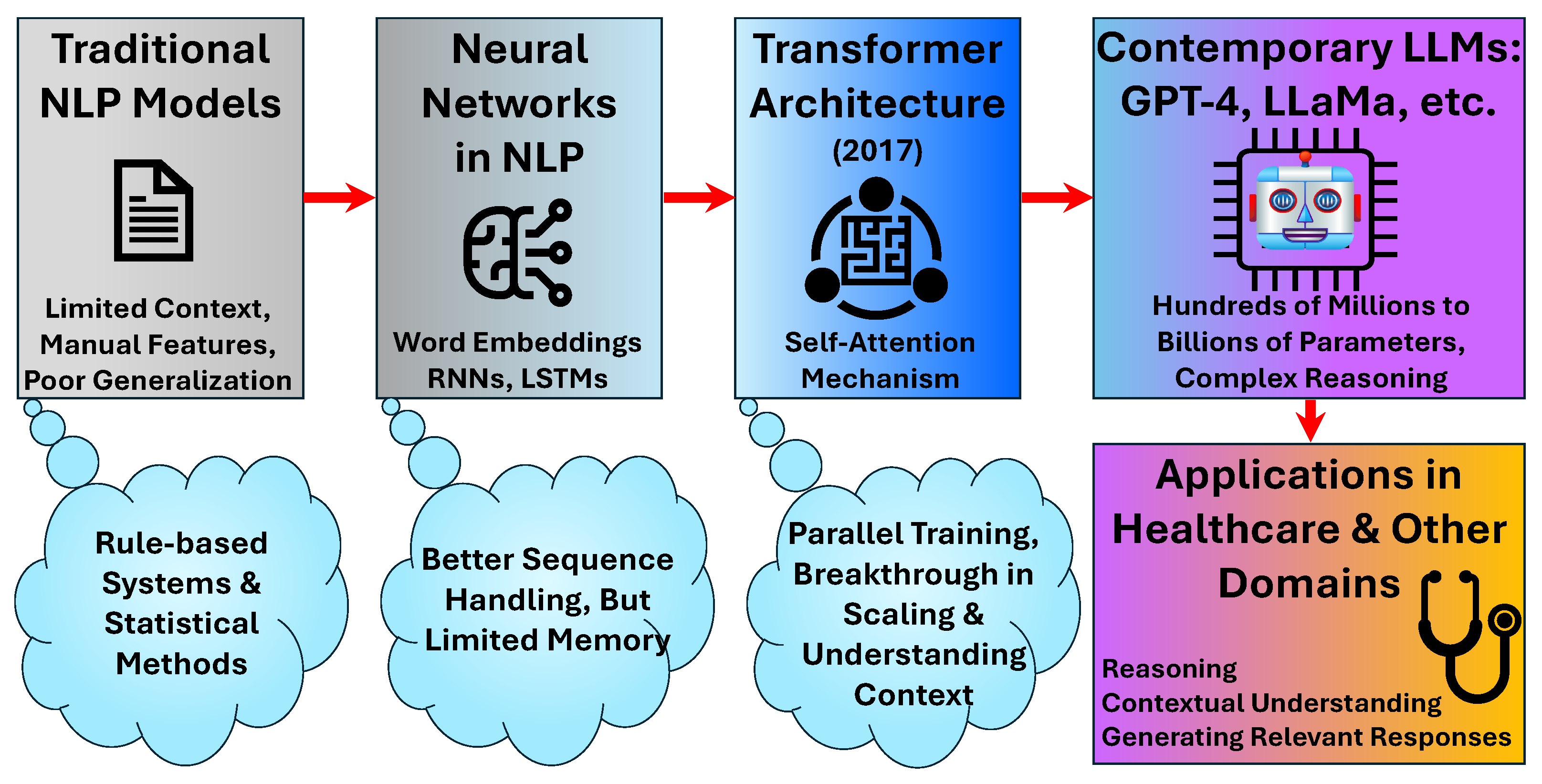 Traditional NLP Models

Limited Context, Manual Features, Poor Generalization

Rule-based Systems & Statistical Methods

Neural Networks in NLP

Word Embeddings RNNs, LSTMs

Better Sequence Handling, But Limited Memory

Transformer Architecture (2017)

Self-Attention Mechanism

Parallel Training, Breakthrough in Scaling & Understanding Context

Contemporary LLMs: GPT-4, LLaMa, etc.

Hundreds of Millions to Billions of Parameters, Complex Reasoning

Applications in Healthcare & Other Domains

Reasoning
Contextual Understanding
Generating Relevant Responses